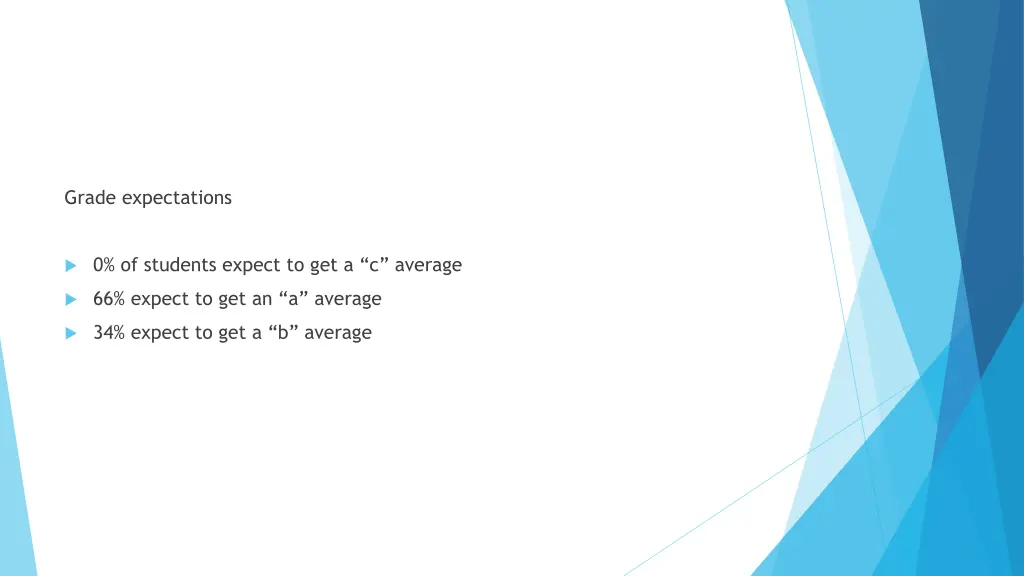 Grade expectations

0% of students expect to get a “c” average

66% expect to get an “a” average

34% expect to get a “b” average